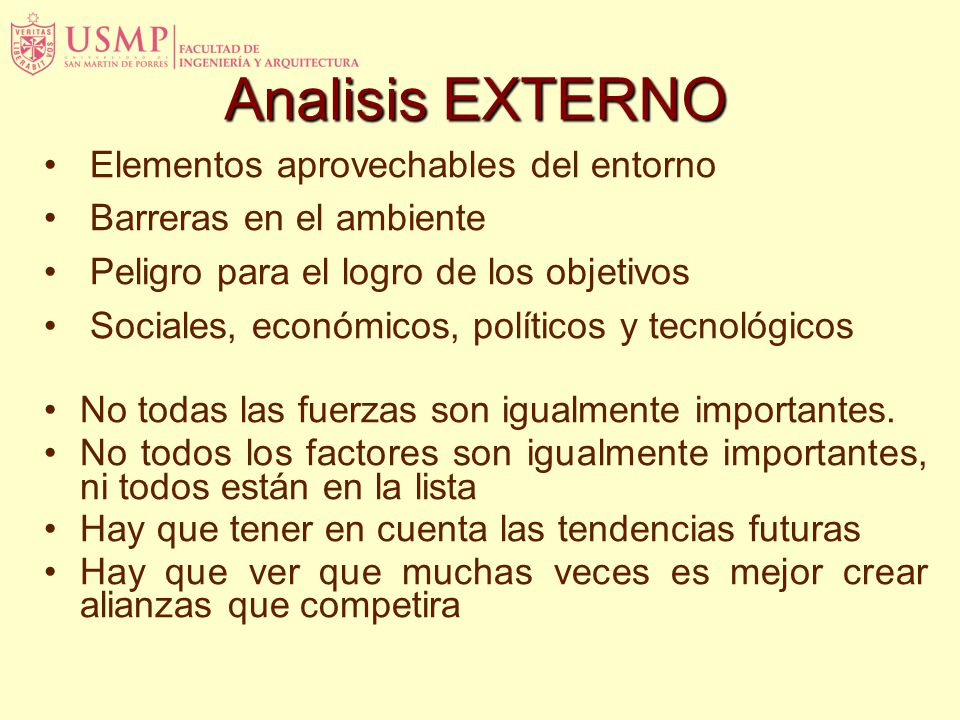 VERITAS LIBERABIT VOS
USMP UNIVERSIDAD DE SAN MARTIN DE PORRES
FACULTAD DE INGENIERÍA Y ARQUITECTURA

Analisis EXTERNO

• Elementos aprovechables del entorno
• Barreras en el ambiente
• Peligro para el logro de los objetivos
• Sociales, económicos, políticos y tecnológicos

• No todas las fuerzas son igualmente importantes.
• No todos los factores son igualmente importantes, ni todos están en la lista
• Hay que tener en cuenta las tendencias futuras
• Hay que ver que muchas veces es mejor crear alianzas que competira